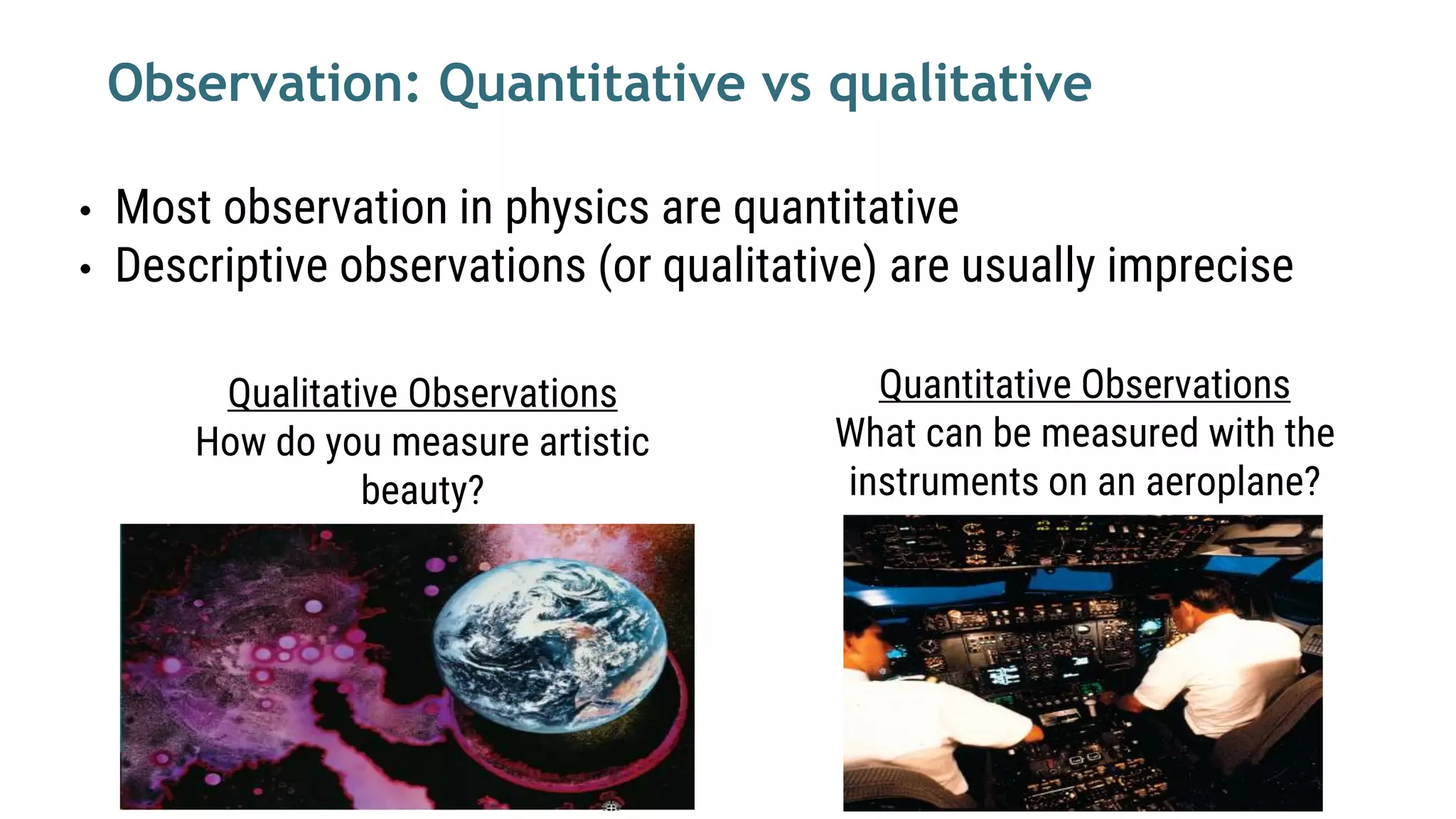 Observation: Quantitative vs qualitative

• Most observation in physics are quantitative
• Descriptive observations (or qualitative) are usually imprecise

Qualitative Observations
How do you measure artistic beauty?

Quantitative Observations
What can be measured with the instruments on an aeroplane?